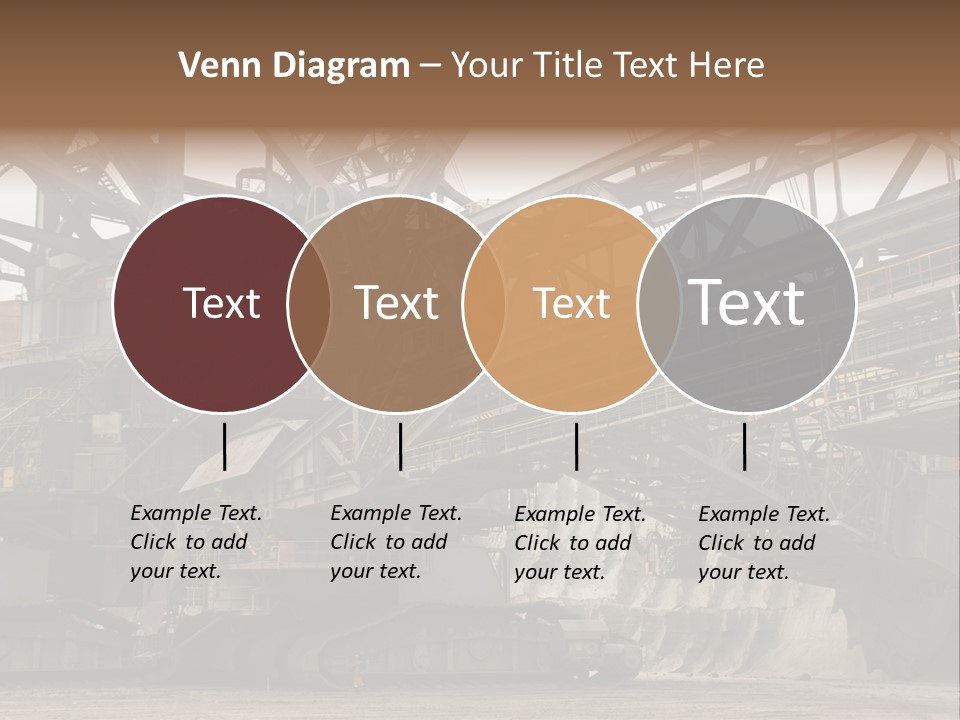 Venn Diagram – Your Title Text Here

Text

Text

Text

Text

Example Text. Click to add your text.

Example Text. Click to add your text.

Example Text. Click to add your text.

Example Text. Click to add your text.